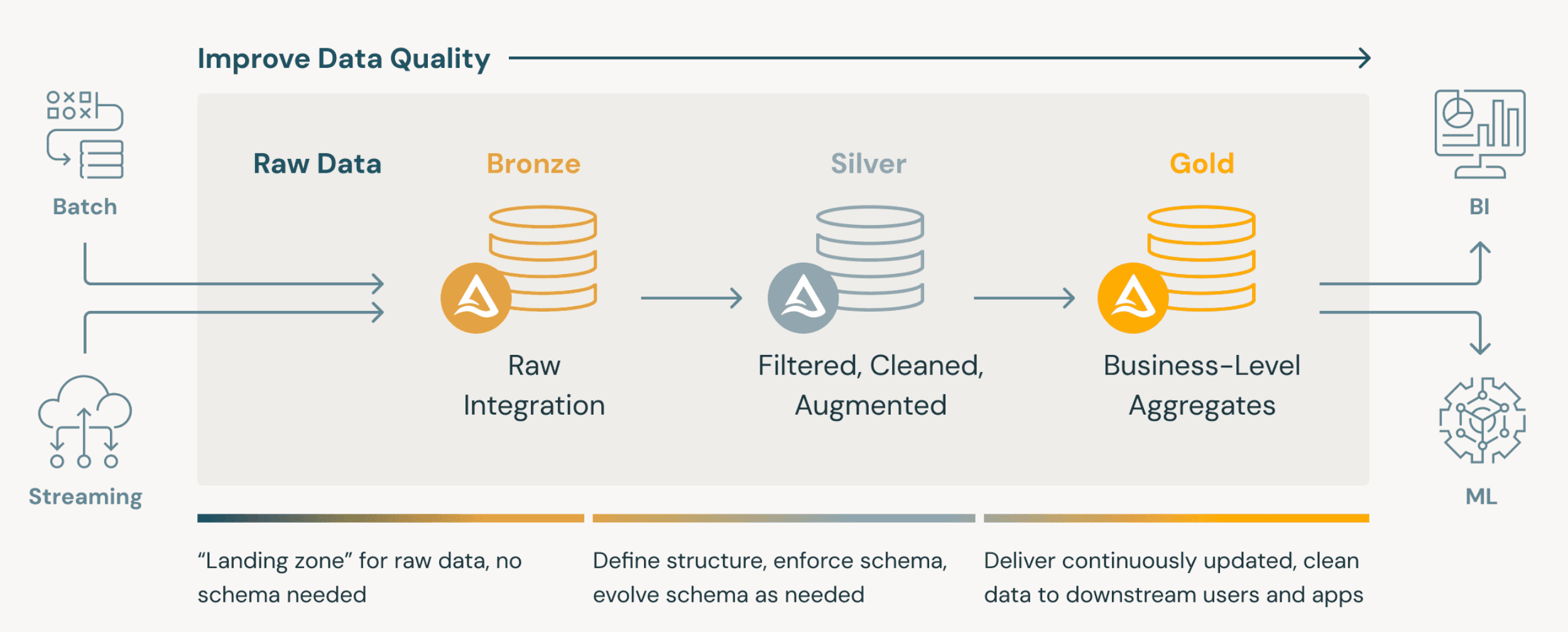 Improve Data Quality

Batch

Streaming

Raw Data

Bronze

Raw Integration

Silver

Filtered, Cleaned, Augmented

Gold

Business-Level Aggregates

BI

ML

“Landing zone” for raw data, no schema needed

Define structure, enforce schema, evolve schema as needed

Deliver continuously updated, clean data to downstream users and apps